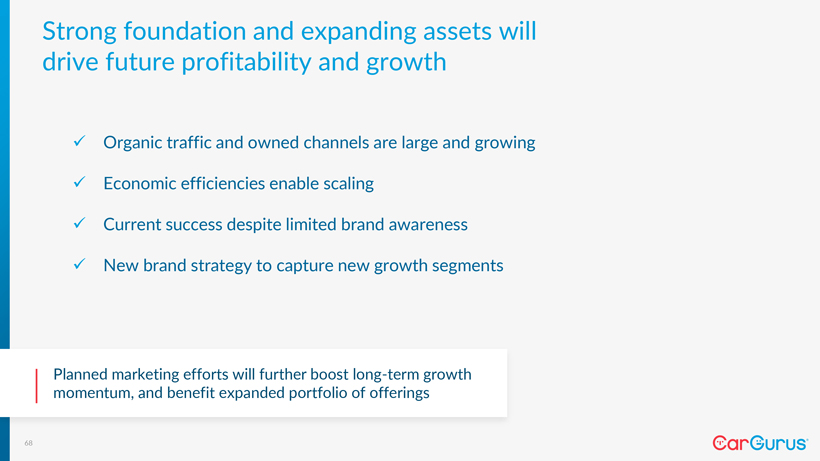 Strong foundation and expanding assets will drive future profitability and growth

✓ Organic traffic and owned channels are large and growing

✓ Economic efficiencies enable scaling

✓ Current success despite limited brand awareness

✓ New brand strategy to capture new growth segments

Planned marketing efforts will further boost long-term growth momentum, and benefit expanded portfolio of offerings

68

CarGurus